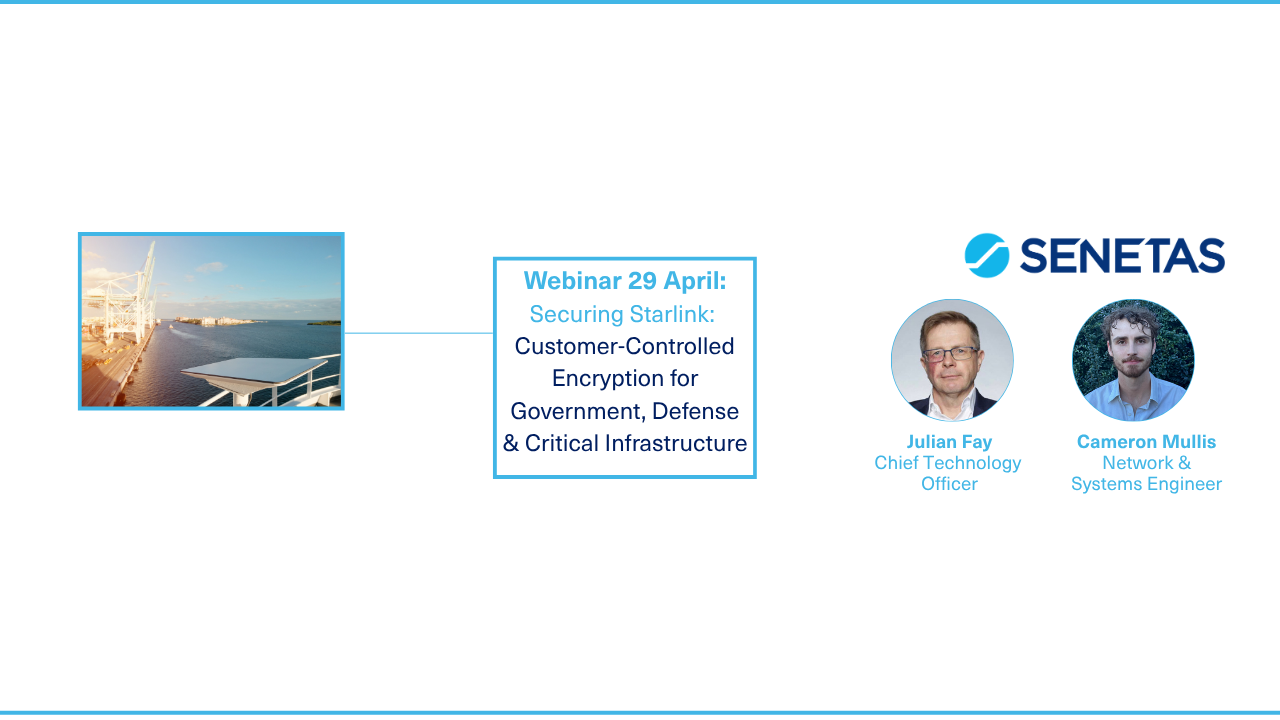 Webinar 29 April:
Securing Starlink:
Customer-Controlled Encryption for Government, Defense & Critical Infrastructure

SENETAS

Julian Fay
Chief Technology Officer

Cameron Mullis
Network & Systems Engineer